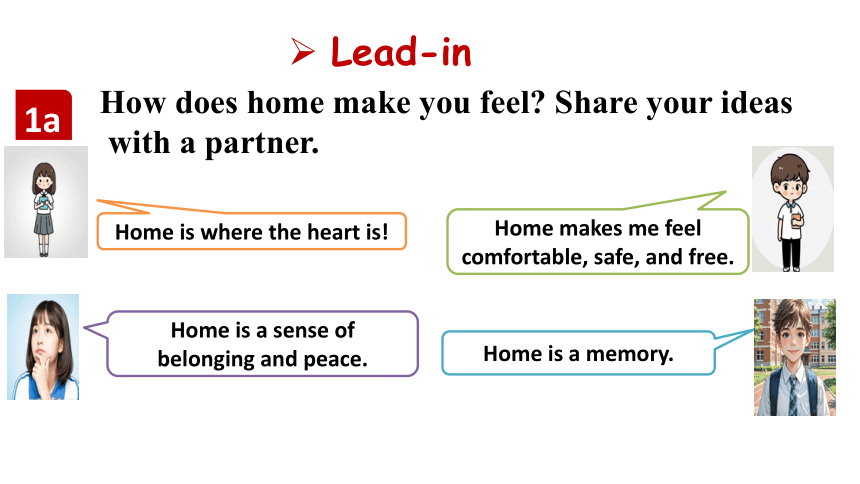 ➢ Lead-in

1a How does home make you feel? Share your ideas with a partner.

Home is where the heart is!

Home makes me feel comfortable, safe, and free.

Home is a sense of belonging and peace.

Home is a memory.